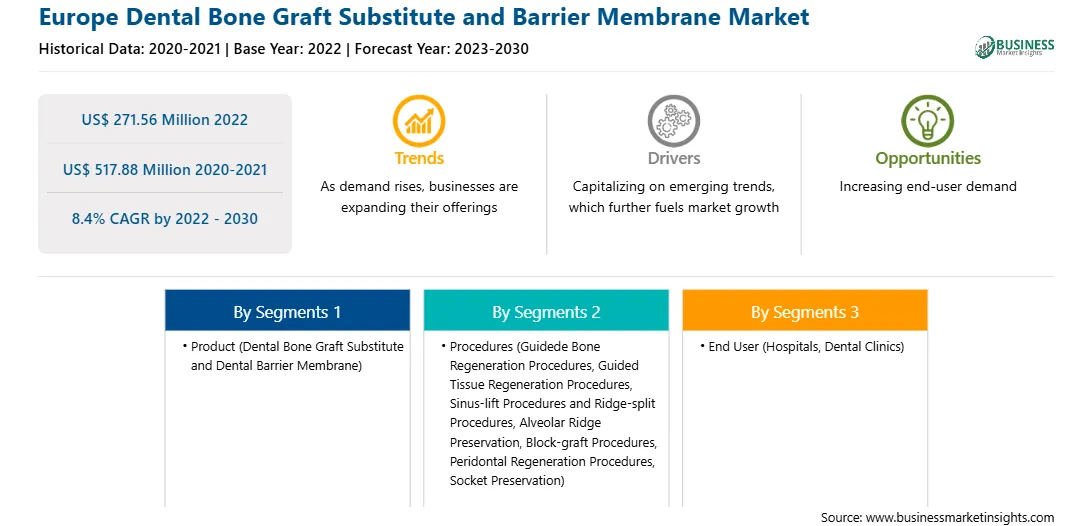 Europe Dental Bone Graft Substitute and Barrier Membrane Market
Historical Data: 2020-2021 | Base Year: 2022 | Forecast Year: 2023-2030

BUSINESS
Market Insights

US$ 271.56 Million 2022

US$ 517.88 Million 2020-2021

8.4% CAGR by 2022 - 2030

Trends
As demand rises, businesses are expanding their offerings

Drivers
Capitalizing on emerging trends, which further fuels market growth

Opportunities
Increasing end-user demand

By Segments 1
• Product (Dental Bone Graft Substitute and Dental Barrier Membrane)

By Segments 2
• Procedures (Guidede Bone Regeneration Procedures, Guided Tissue Regeneration Procedures, Sinus-lift Procedures and Ridge-split Procedures, Alveolar Ridge Preservation, Block-graft Procedures, Peridontal Regeneration Procedures, Socket Preservation)

By Segments 3
• End User (Hospitals, Dental Clinics)

Source: www.businessmarketinsights.com